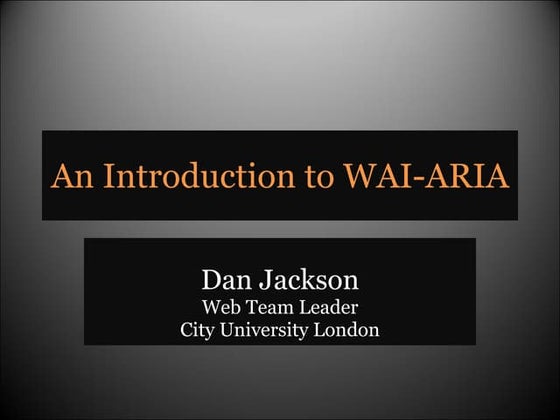 An Introduction to WAI-ARIA

Dan Jackson
Web Team Leader
City University London